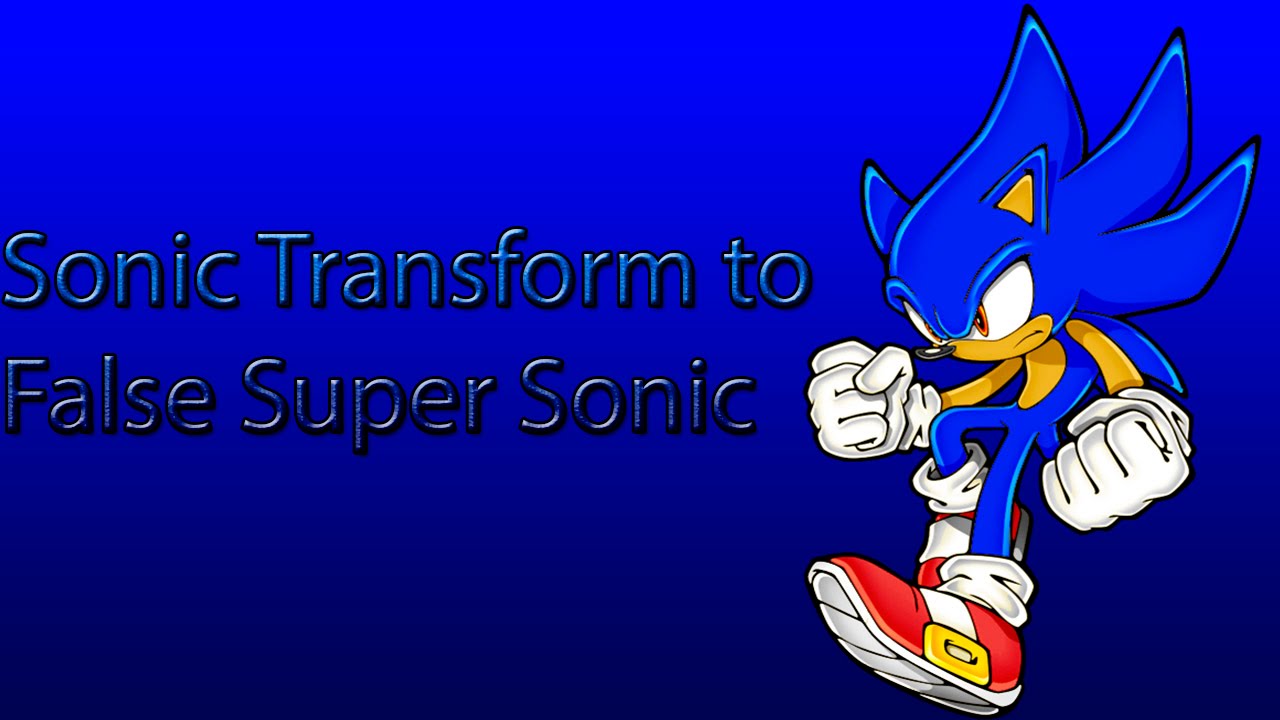 Sonic Transform to False Super Sonic